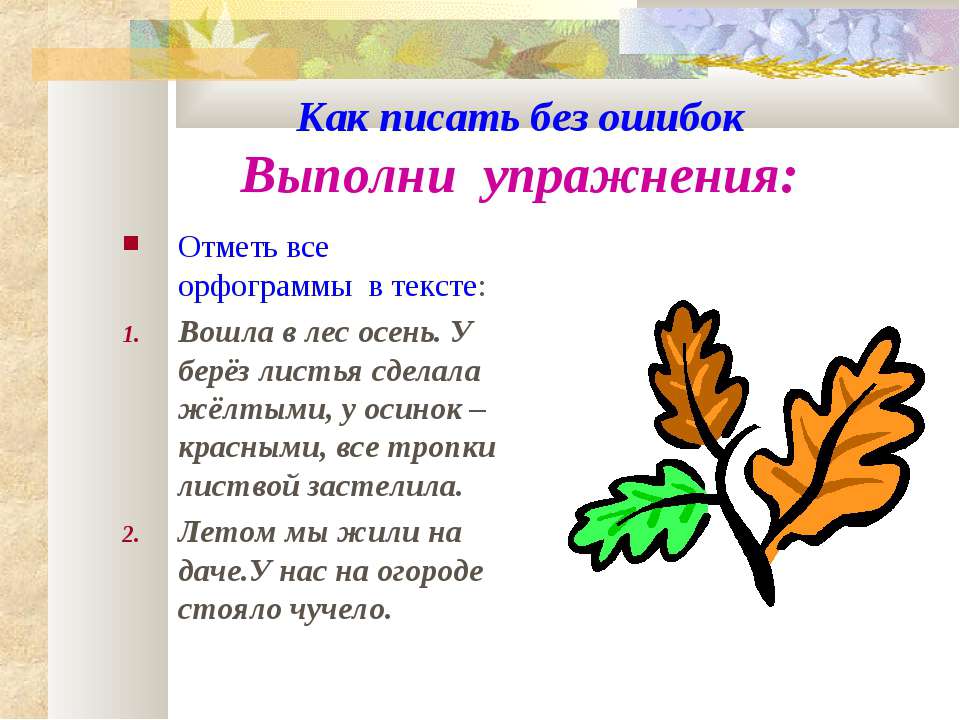 Как писать без ошибок
Выполни упражнения:

Отметь все орфограммы в тексте:

1. Вошла в лес осень. У берёз листья сделала жёлтыми, у осинок – красными, все тропки листвой застелила.

2. Летом мы жили на даче.У нас на огороде стояло чучело.